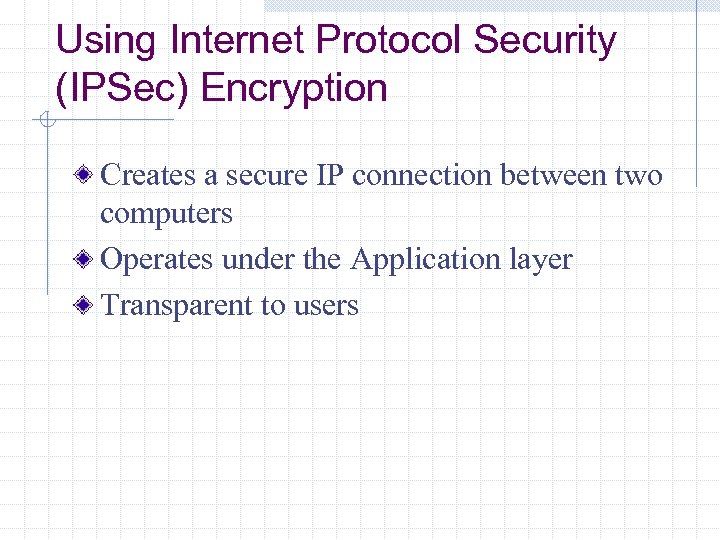 Using Internet Protocol Security (IPSec) Encryption

Creates a secure IP connection between two computers

Operates under the Application layer

Transparent to users